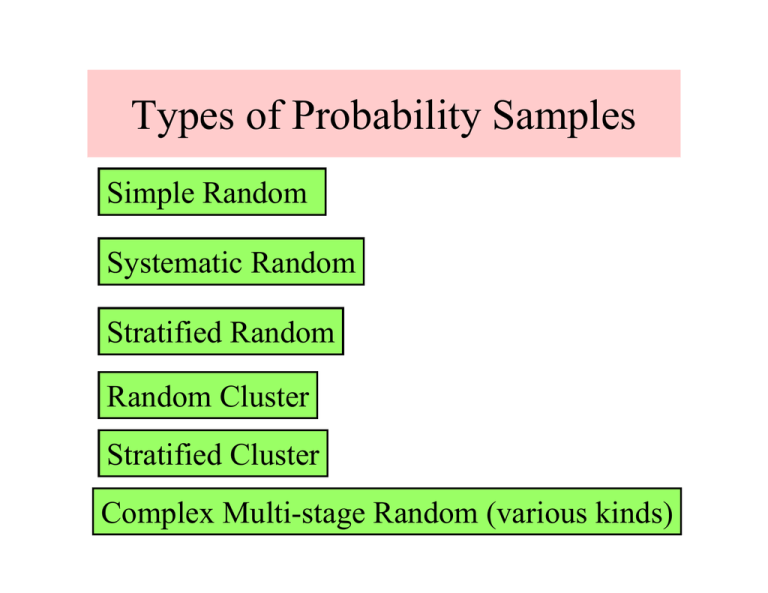 Types of Probability Samples

Simple Random

Systematic Random

Stratified Random

Random Cluster

Stratified Cluster

Complex Multi-stage Random (various kinds)